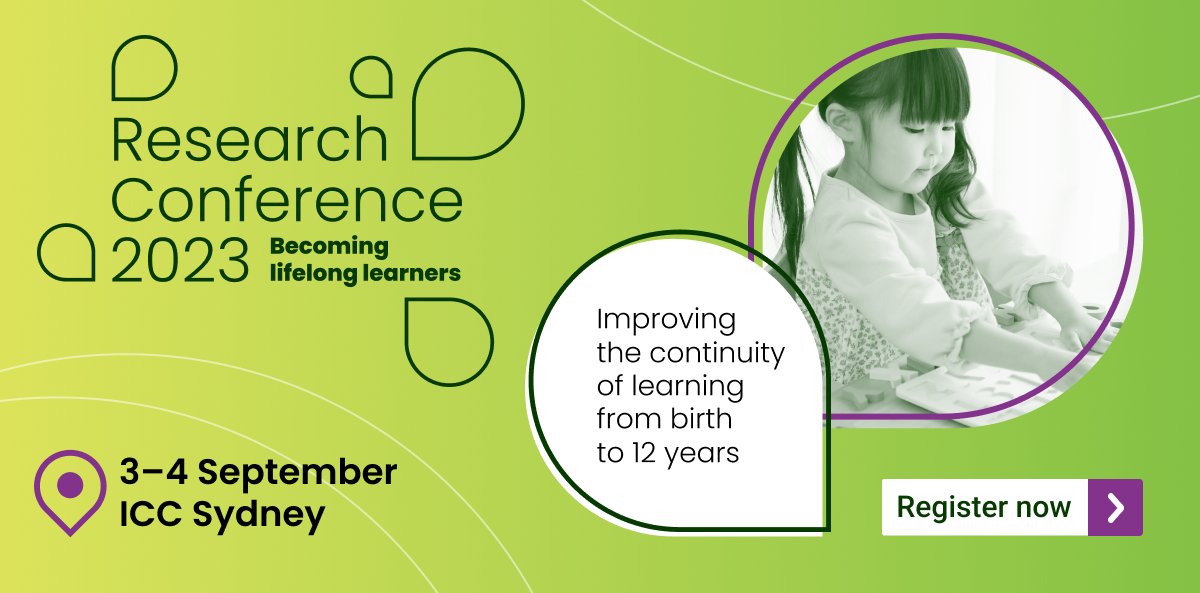 Research Conference 2023

Becoming lifelong learners

Improving the continuity of learning from birth to 12 years

3–4 September
ICC Sydney

Register now